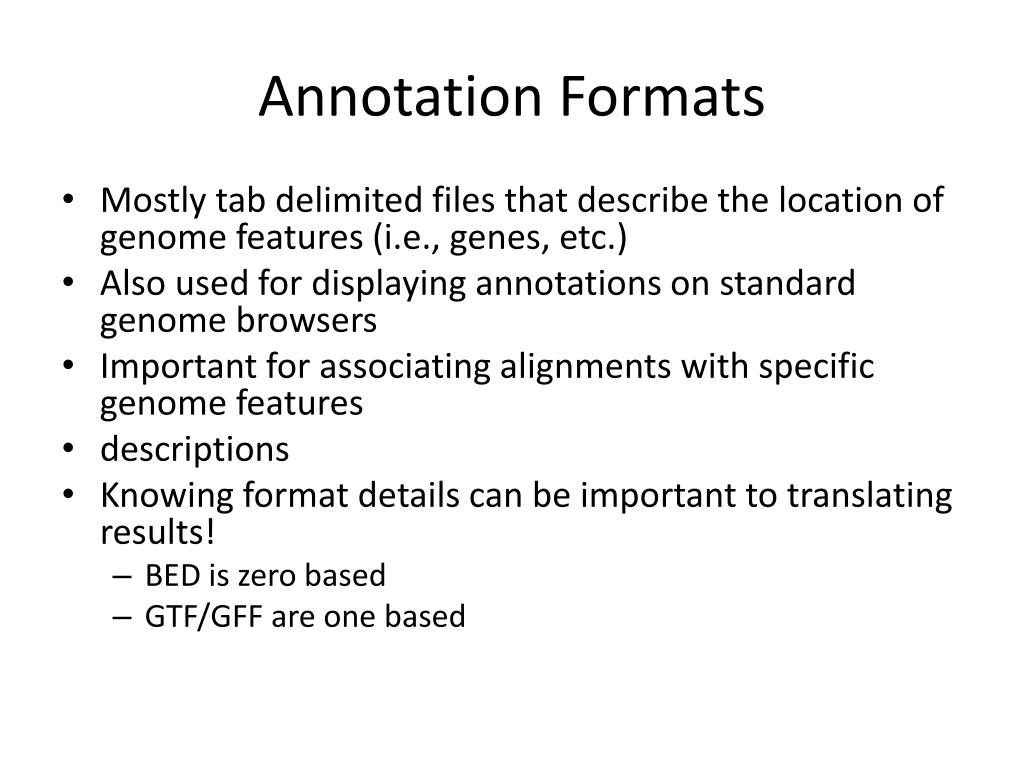 Annotation Formats

• Mostly tab delimited files that describe the location of genome features (i.e., genes, etc.)
• Also used for displaying annotations on standard genome browsers
• Important for associating alignments with specific genome features
• descriptions
• Knowing format details can be important to translating results!
– BED is zero based
– GTF/GFF are one based